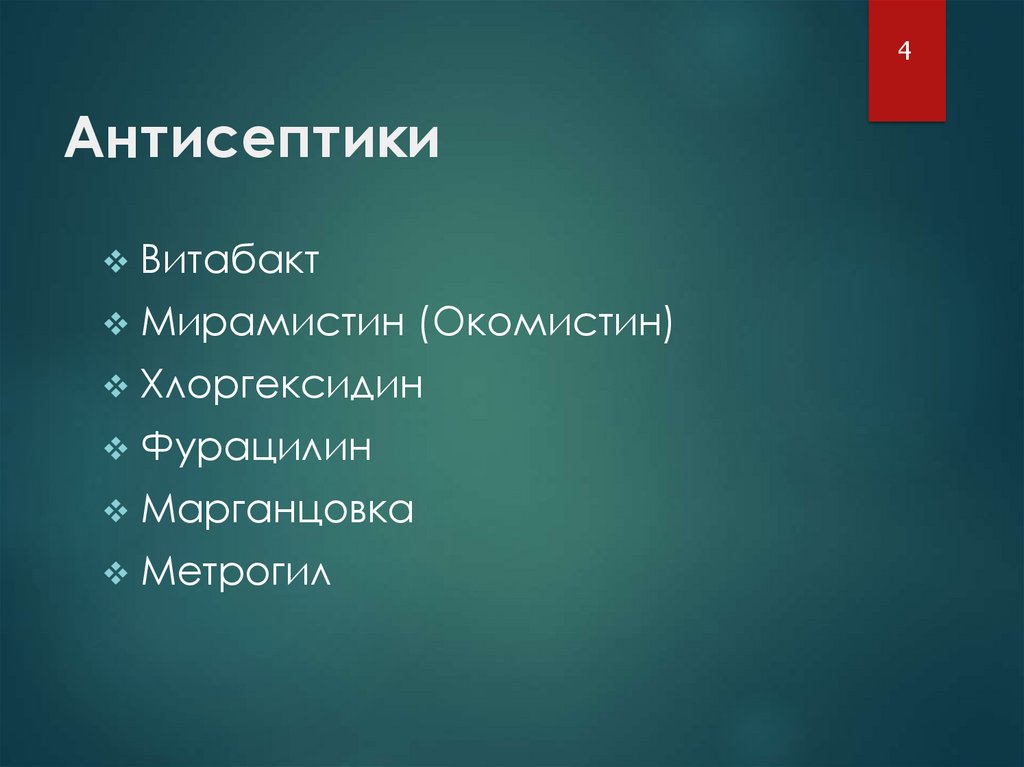 4

Антисептики

❖ Витабакт
❖ Мирамистин (Окомистин)
❖ Хлоргексидин
❖ Фурацилин
❖ Марганцовка
❖ Метрогил